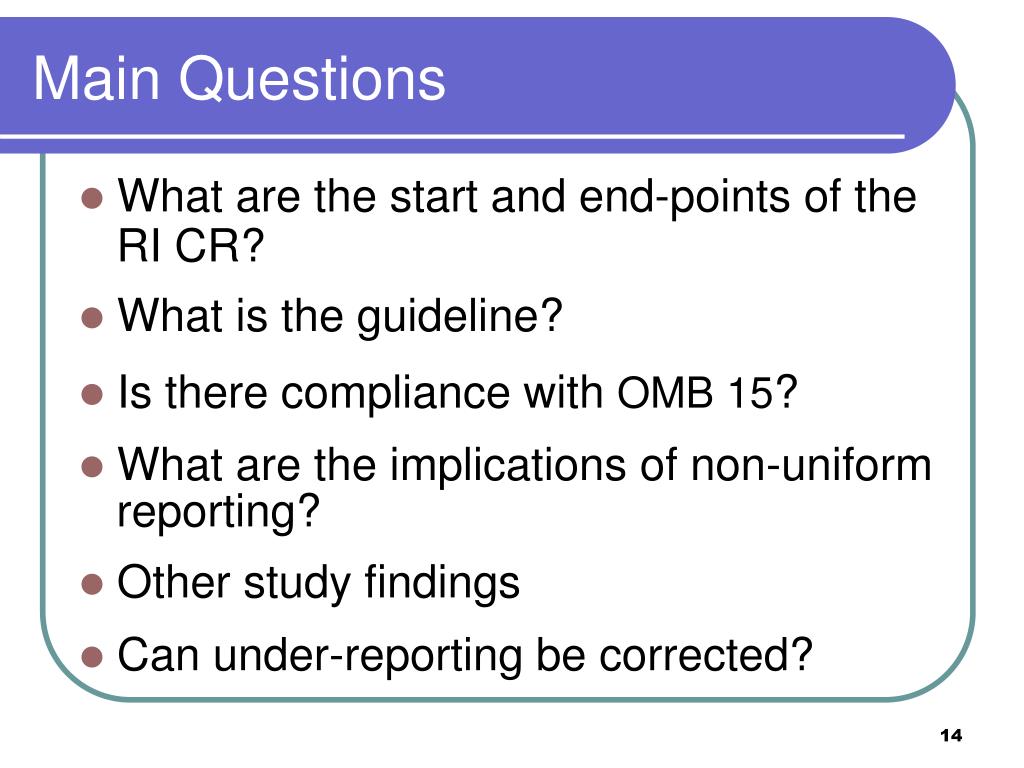 Main Questions

- What are the start and end-points of the RI CR?
- What is the guideline?
- Is there compliance with OMB 15?
- What are the implications of non-uniform reporting?
- Other study findings
- Can under-reporting be corrected?

14